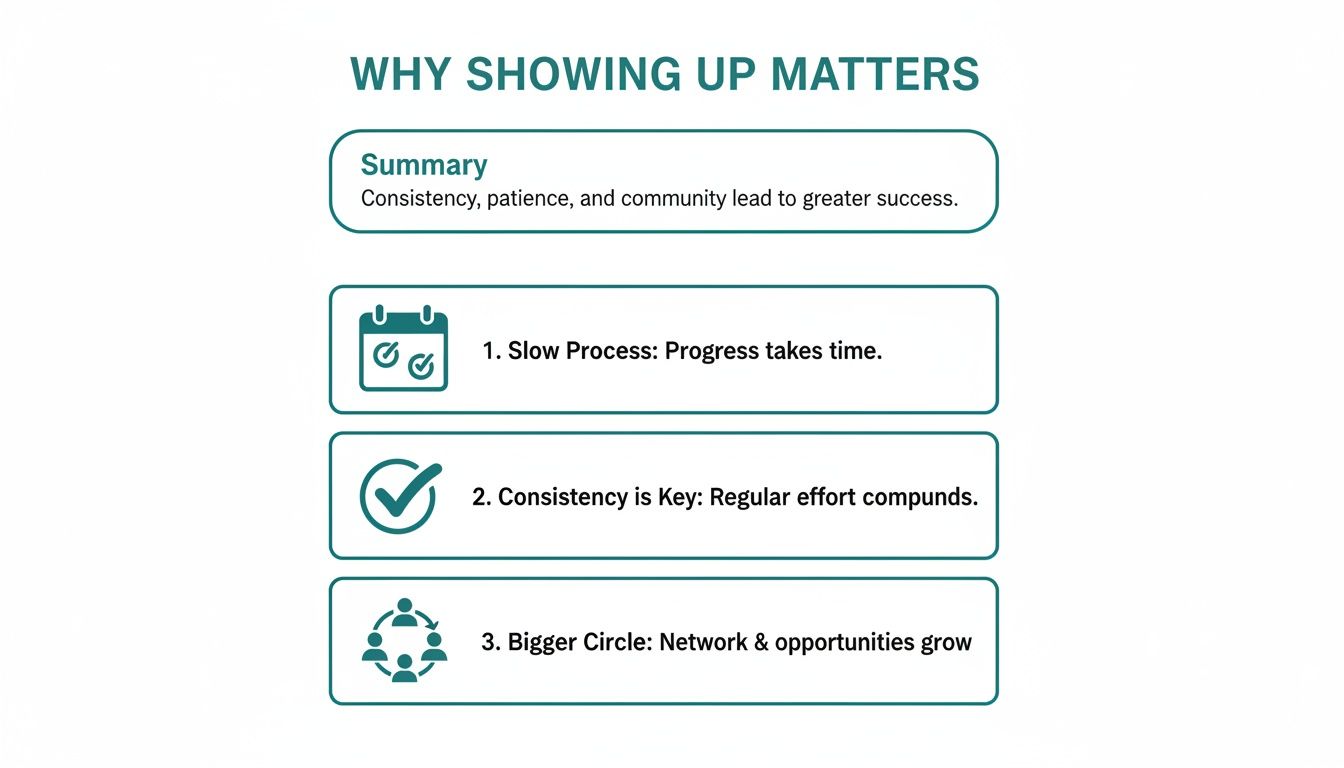 WHY SHOWING UP MATTERS

Summary
Consistency, patience, and community lead to greater success.

1. Slow Process: Progress takes time.

2. Consistency is Key: Regular effort compunds.

3. Bigger Circle: Network & opportunities grow